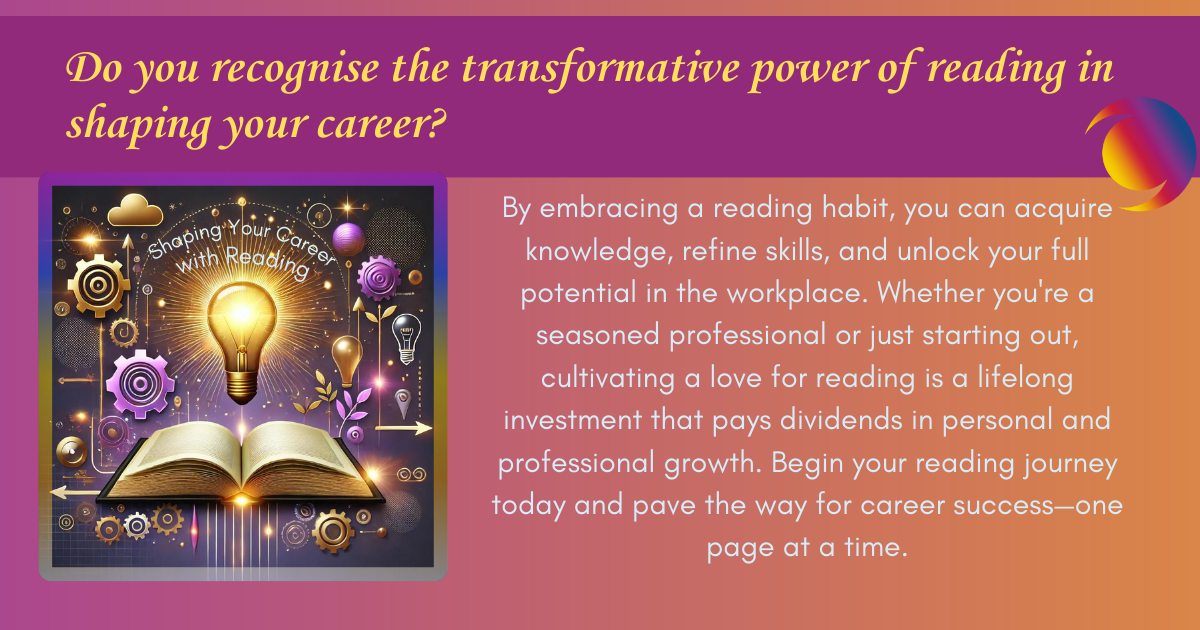 Do you recognise the transformative power of reading in shaping your career?

Shaping Your Career with Reading

By embracing a reading habit, you can acquire knowledge, refine skills, and unlock your full potential in the workplace. Whether you're a seasoned professional or just starting out, cultivating a love for reading is a lifelong investment that pays dividends in personal and professional growth. Begin your reading journey today and pave the way for career success—one page at a time.